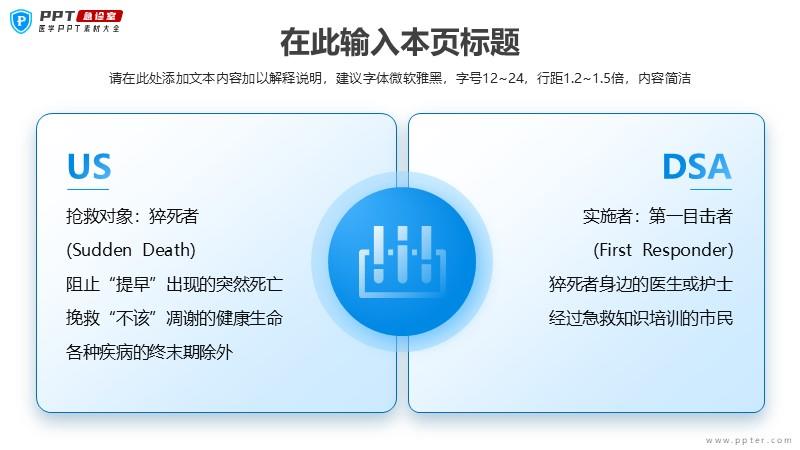 PPT 急诊室
医学PPT素材大全

在此输入本页标题

请在此处添加文本内容加以解释说明，建议字体微软雅黑，字号12~24，行距1.2~1.5倍，内容简洁

US

抢救对象：猝死者
(Sudden Death)
阻止“提早”出现的突然死亡
挽救“不该”凋谢的健康生命
各种疾病的终末期除外

DSA

实施者：第一目击者
(First Responder)
猝死者身边的医生或护士
经过急救知识培训的市民

www.ppter.com